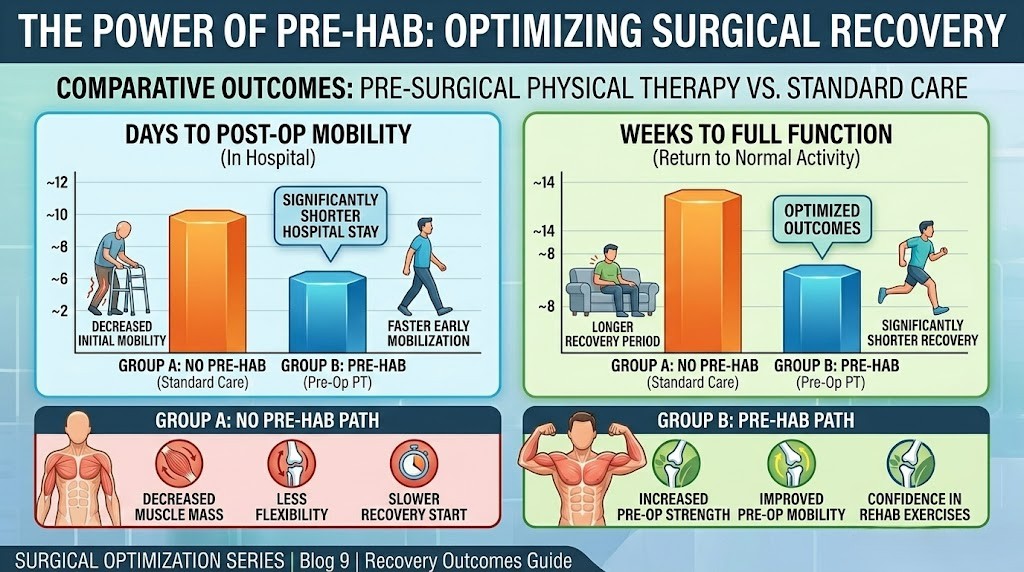 THE POWER OF PRE-HAB: OPTIMIZING SURGICAL RECOVERY

COMPARATIVE OUTCOMES: PRE-SURGICAL PHYSICAL THERAPY VS. STANDARD CARE

DAYS TO POST-OP MOBILITY
(In Hospital)

~12
~10
~8
~6
~2

SIGNIFICANTLY SHORTER HOSPITAL STAY

DECREASED INITIAL MOBILITY

FASTER EARLY MOBILIZATION

GROUP A: NO PRE-HAB
(Standard Care)

GROUP B: PRE-HAB
(Pre-Op PT)

WEEKS TO FULL FUNCTION
(Return to Normal Activity)

~14
~14
~8
~8

OPTIMIZED OUTCOMES

LONGER RECOVERY PERIOD

SIGNIFICANTLY SHORTER RECOVERY

GROUP A: NO PRE-HAB
(Standard Care)

GROUP B: PRE-HAB
(Pre-Op PT)

GROUP A: NO PRE-HAB PATH

DECREASED MUSCLE MASS

LESS FLEXIBILITY

SLOWER RECOVERY START

GROUP B: PRE-HAB PATH

INCREASED PRE-OP STRENGTH

IMPROVED PRE-OP MOBILITY

CONFIDENCE IN REHAB EXERCISES

SURGICAL OPTIMIZATION SERIES | Blog 9 | Recovery Outcomes Guide